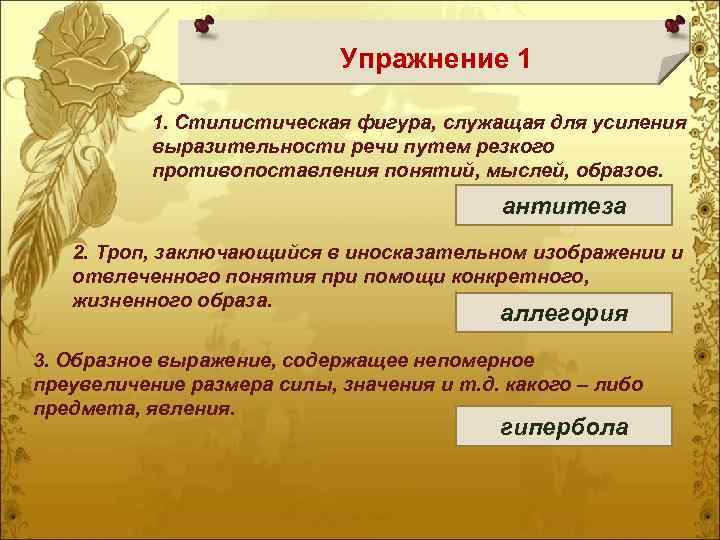 Упражнение 1

1. Стилистическая фигура, служащая для усиления выразительности речи путем резкого противопоставления понятий, мыслей, образов.

антитеза

2. Троп, заключающийся в иносказательном изображении и отвлеченного понятия при помощи конкретного, жизненного образа.

аллегория

3. Образное выражение, содержащее непомерное преувеличение размера силы, значения и т.д. какого – либо предмета, явления.

гипербола